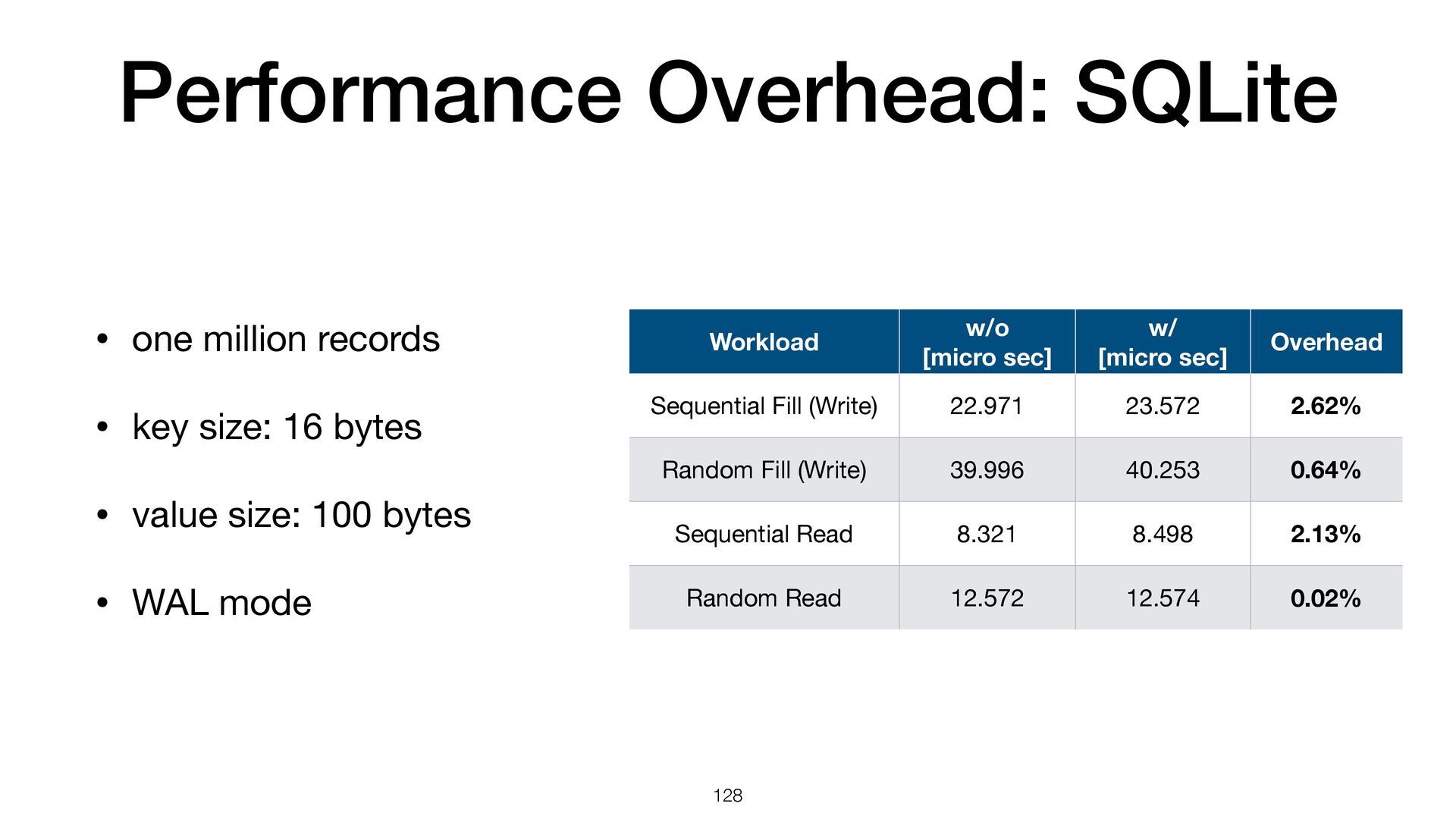 Performance Overhead: SQLite

• one million records

• key size: 16 bytes

• value size: 100 bytes

• WAL mode

| Workload | w/o [micro sec] | w/ [micro sec] | Overhead |
|---|---|---|---|
| Sequential Fill (Write) | 22.971 | 23.572 | 2.62% |
| Random Fill (Write) | 39.996 | 40.253 | 0.64% |
| Sequential Read | 8.321 | 8.498 | 2.13% |
| Random Read | 12.572 | 12.574 | 0.02% |

128